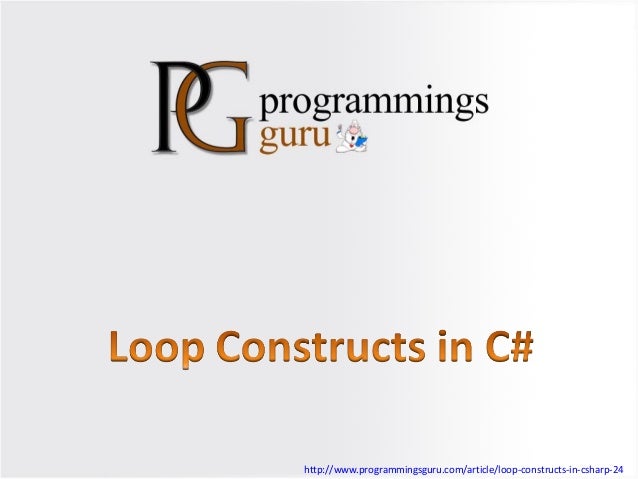 PG programmings guru

Loop Constructs in C#

http://www.programmingsguru.com/article/loop-constructs-in-csharp-24